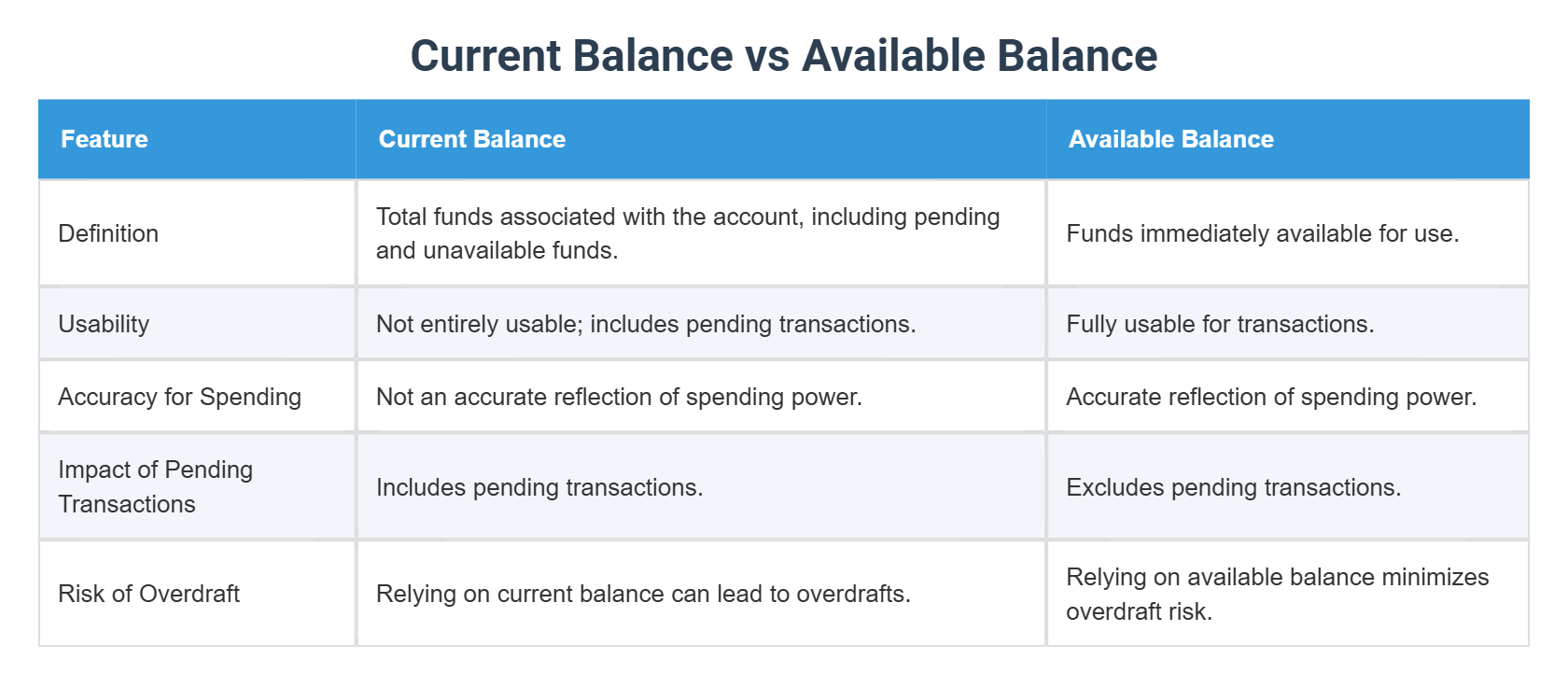 Current Balance vs Available Balance

| Feature | Current Balance | Available Balance |
|---|---|---|
| Definition | Total funds associated with the account, including pending and unavailable funds. | Funds immediately available for use. |
| Usability | Not entirely usable; includes pending transactions. | Fully usable for transactions. |
| Accuracy for Spending | Not an accurate reflection of spending power. | Accurate reflection of spending power. |
| Impact of Pending Transactions | Includes pending transactions. | Excludes pending transactions. |
| Risk of Overdraft | Relying on current balance can lead to overdrafts. | Relying on available balance minimizes overdraft risk. |